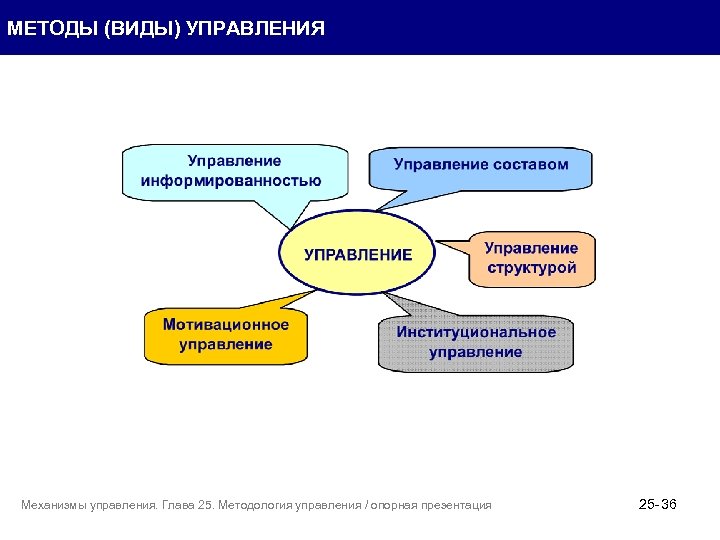 МЕТОДЫ (ВИДЫ) УПРАВЛЕНИЯ

Управление информированностью

Управление составом

УПРАВЛЕНИЕ

Управление структурой

Мотивационное управление

Институциональное управление

Механизмы управления. Глава 25. Методология управления / опорная презентация

25-36